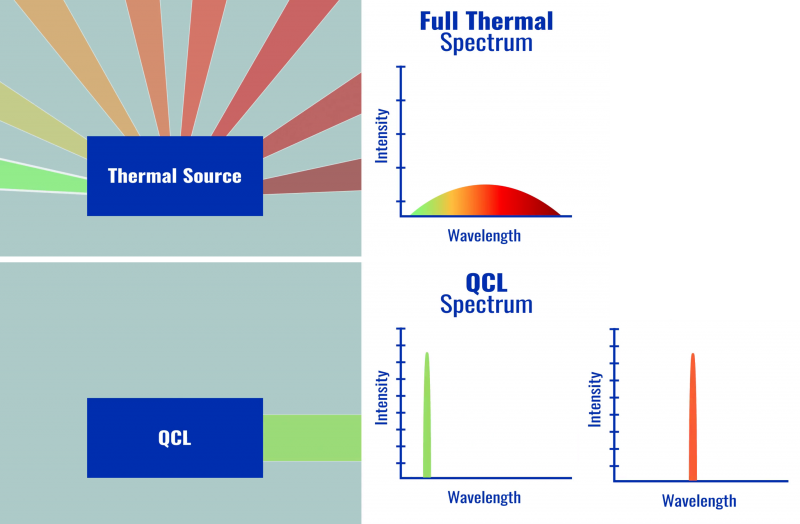 Thermal Source

Full Thermal Spectrum

Intensity

Wavelength

QCL

QCL Spectrum

Intensity

Wavelength

Intensity

Wavelength